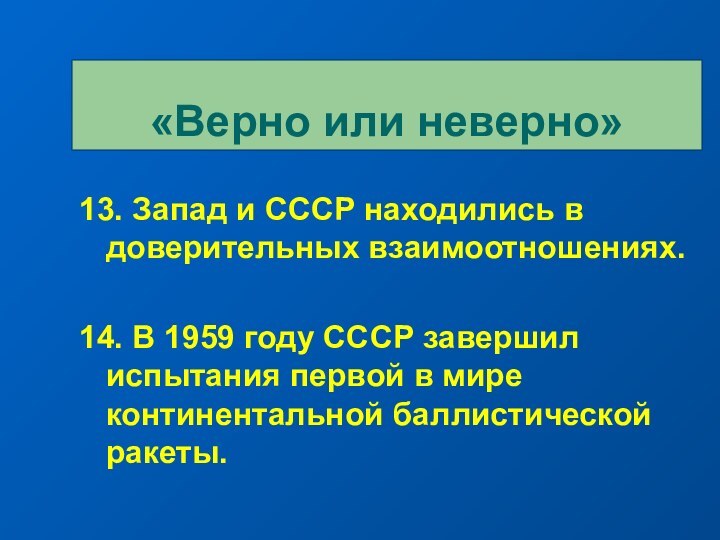 «Верно или неверно»

13. Запад и СССР находились в доверительных взаимоотношениях.

14. В 1959 году СССР завершил испытания первой в мире континентальной баллистической ракеты.